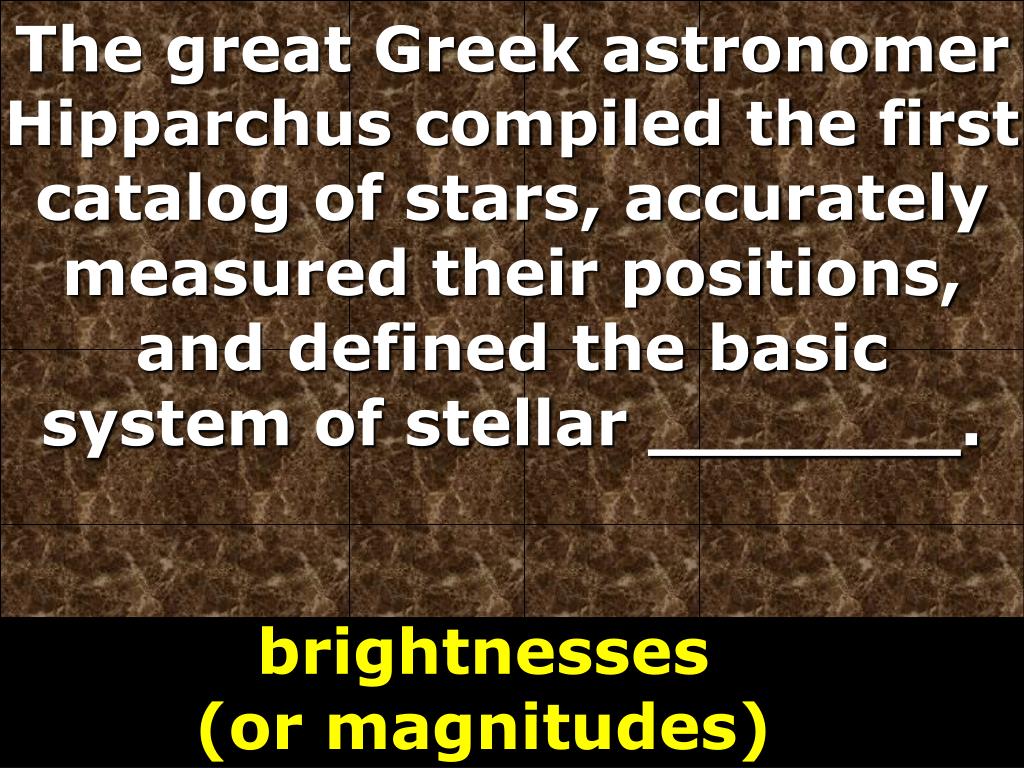 The great Greek astronomer Hipparchus compiled the first catalog of stars, accurately measured their positions, and defined the basic system of stellar ________.

brightnesses
(or magnitudes)